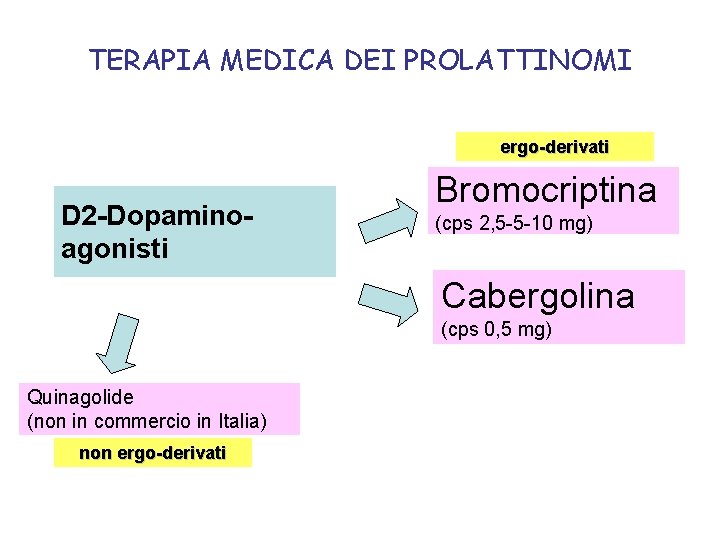 TERAPIA MEDICA DEI PROLATTINOMI

D2-Dopamino-agonisti

ergo-derivati

Bromocriptina
(cps 2,5-5-10 mg)

Cabergolina
(cps 0,5 mg)

Quinagolide
(non in commercio in Italia)

non ergo-derivati